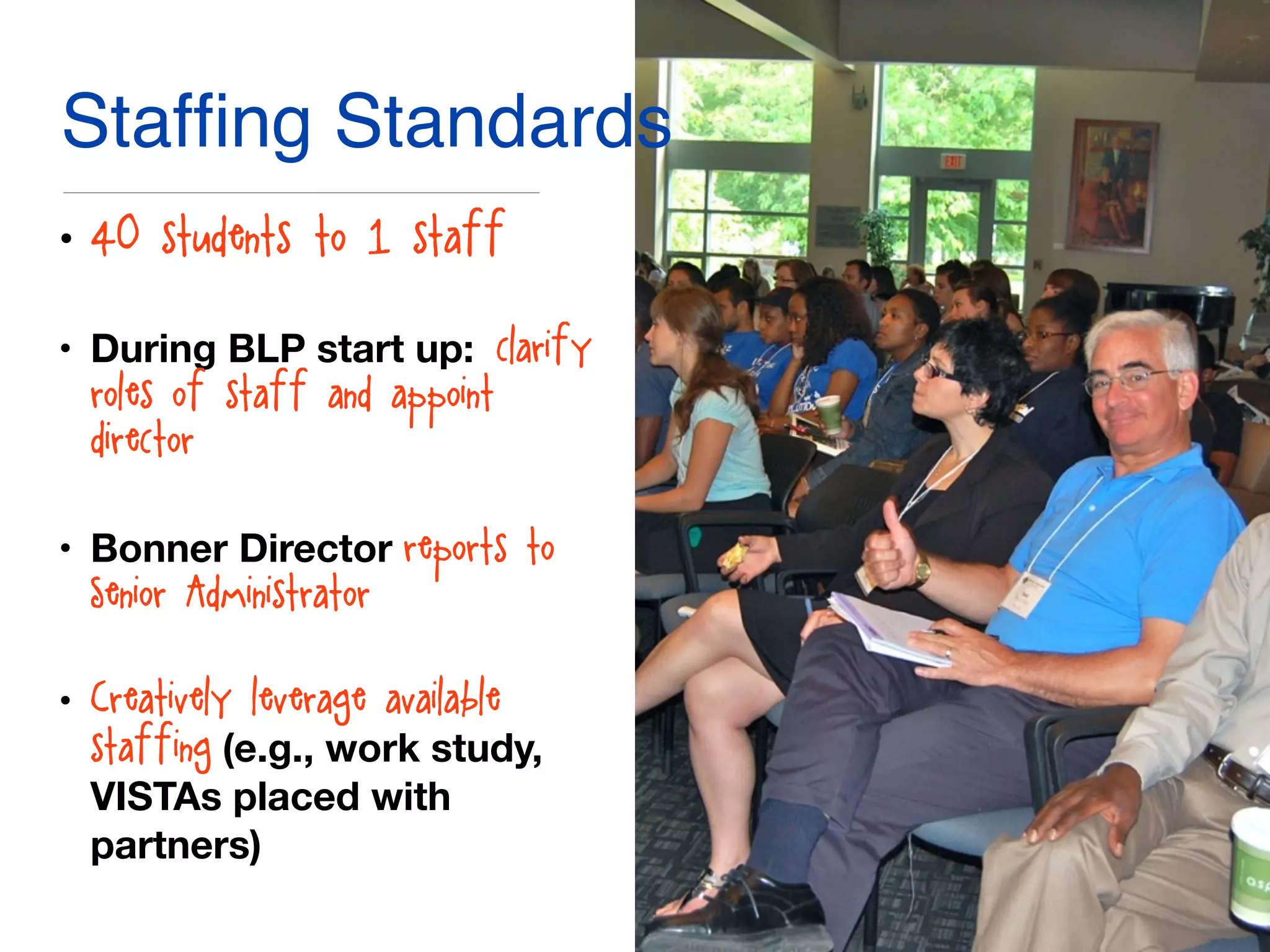 Staffing Standards

• 40 students to 1 staff

• During BLP start up: clarify roles of staff and appoint director

• Bonner Director reports to Senior Administrator

• Creatively leverage available staffing (e.g., work study, VISTAs placed with partners)

EXIT